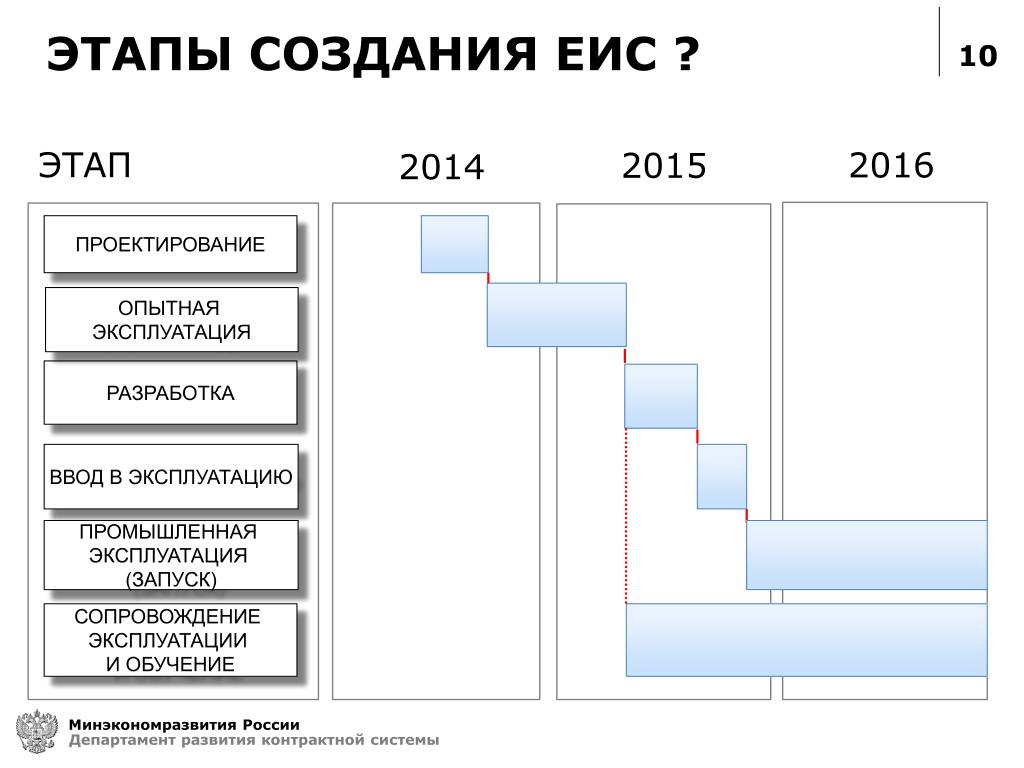 ЭТАПЫ СОЗДАНИЯ ЕИС ?

10

ЭТАП

2014

2015

2016

ПРОЕКТИРОВАНИЕ

ОПЫТНАЯ ЭКСПЛУАТАЦИЯ

РАЗРАБОТКА

ВВОД В ЭКСПЛУАТАЦИЮ

ПРОМЫШЛЕННАЯ ЭКСПЛУАТАЦИЯ (ЗАПУСК)

СОПРОВОЖДЕНИЕ ЭКСПЛУАТАЦИИ И ОБУЧЕНИЕ

Минэкономразвития России
Департамент развития контрактной системы